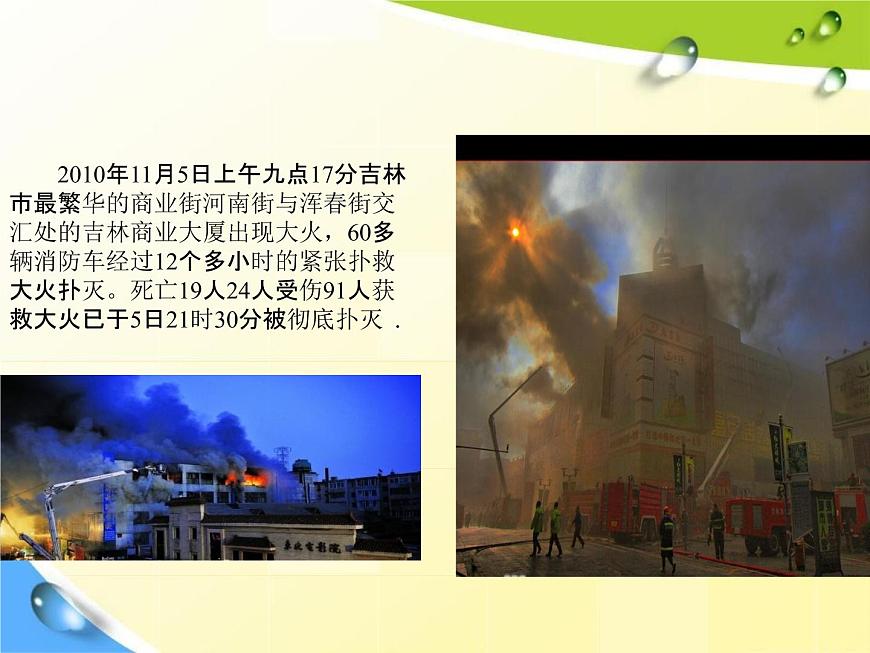 2010年11月5日上午九点17分吉林市最繁华的商业街河南街与浑春街交汇处的吉林商业大厦出现大火，60多辆消防车经过12个多小时的紧张扑救大火扑灭。死亡19人24人受伤91人获救大火已于5日21时30分被彻底扑灭 .

东北电影院